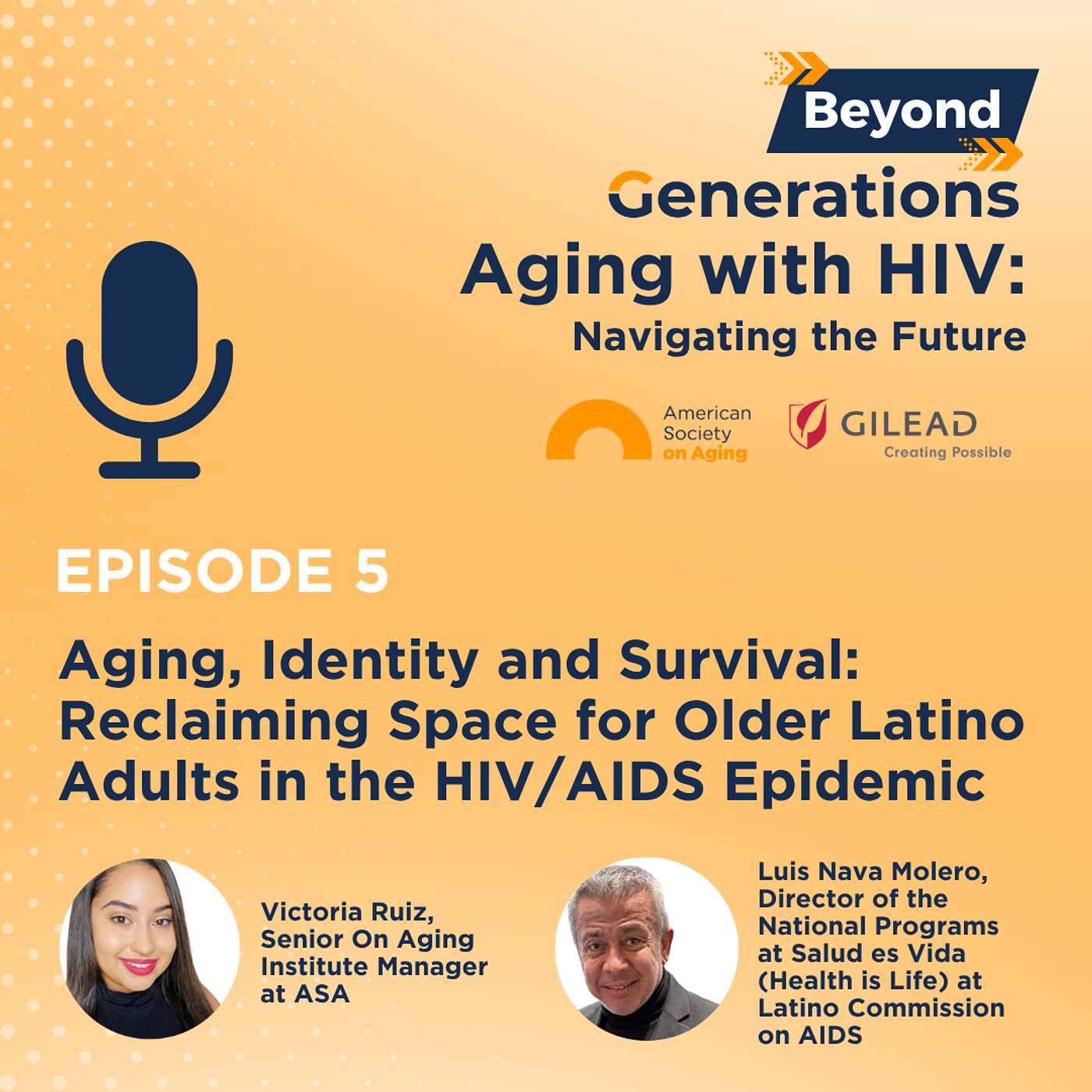 Beyond Generations

Aging with HIV:
Navigating the Future

American Society on Aging

GILEAD
Creating Possible

EPISODE 5

Aging, Identity and Survival: Reclaiming Space for Older Latino Adults in the HIV/AIDS Epidemic

Victoria Ruiz, Senior On Aging Institute Manager at ASA

Luis Nava Molero, Director of the National Programs at Salud es Vida (Health is Life) at Latino Commission on AIDS